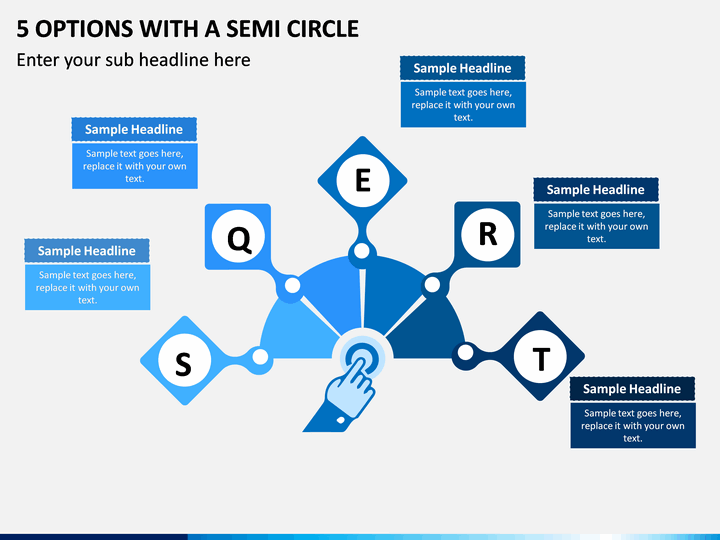 5 OPTIONS WITH A SEMI CIRCLE

Enter your sub headline here

Sample Headline
Sample text goes here, replace it with your own text.

Sample Headline
Sample text goes here, replace it with your own text.

Sample Headline
Sample text goes here, replace it with your own text.

Sample Headline
Sample text goes here, replace it with your own text.

Sample Headline
Sample text goes here, replace it with your own text.

S
Q
E
R
T